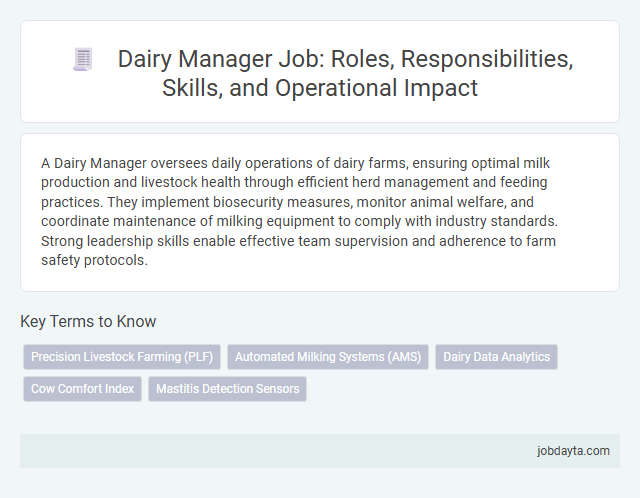 Dairy Manager Job: Roles, Responsibilities, Skills, and Operational Impact

A Dairy Manager oversees daily operations of dairy farms, ensuring optimal milk production and livestock health through efficient herd management and feeding practices. They implement biosecurity measures, monitor animal welfare, and coordinate maintenance of milking equipment to comply with industry standards. Strong leadership skills enable effective team supervision and adherence to farm safety protocols.

Key Terms to Know

Precision Livestock Farming (PLF)
Automated Milking Systems (AMS)
Dairy Data Analytics
Cow Comfort Index
Mastitis Detection Sensors

jobdayta.com